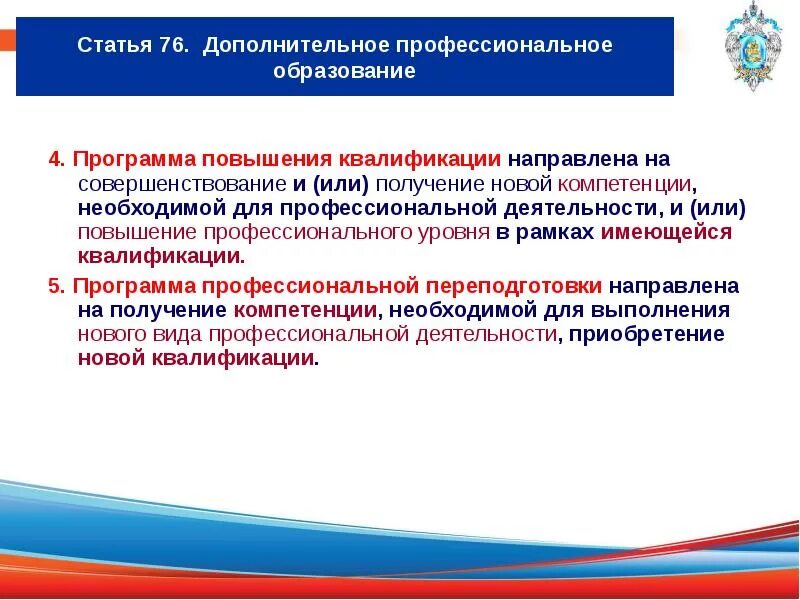 Статья 76. Дополнительное профессиональное образование

4. Программа повышения квалификации направлена на совершенствование и (или) получение новой компетенции, необходимой для профессиональной деятельности, и (или) повышение профессионального уровня в рамках имеющейся квалификации.

5. Программа профессиональной переподготовки направлена на получение компетенции, необходимой для выполнения нового вида профессиональной деятельности, приобретение новой квалификации.